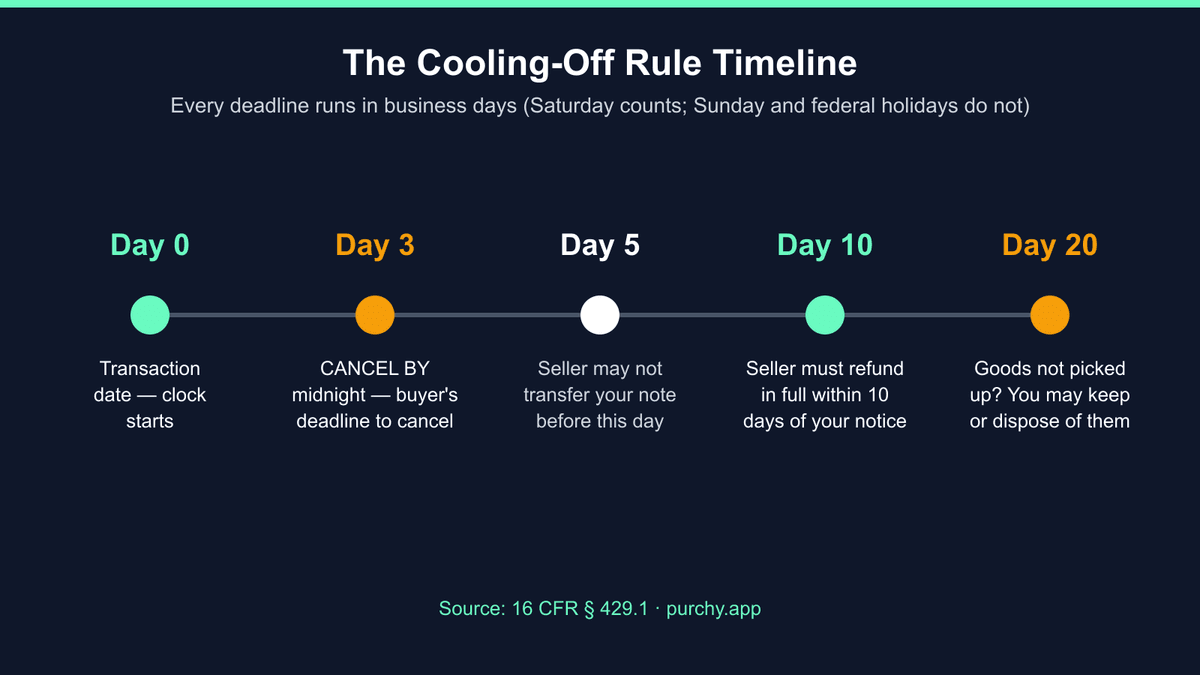 The Cooling-Off Rule Timeline

Every deadline runs in business days (Saturday counts; Sunday and federal holidays do not)

Day 0

Transaction date — clock starts

Day 3

CANCEL BY midnight — buyer's deadline to cancel

Day 5

Seller may not transfer your note before this day

Day 10

Seller must refund in full within 10 days of your notice

Day 20

Goods not picked up? You may keep or dispose of them

Source: 16 CFR § 429.1 · purchy.app